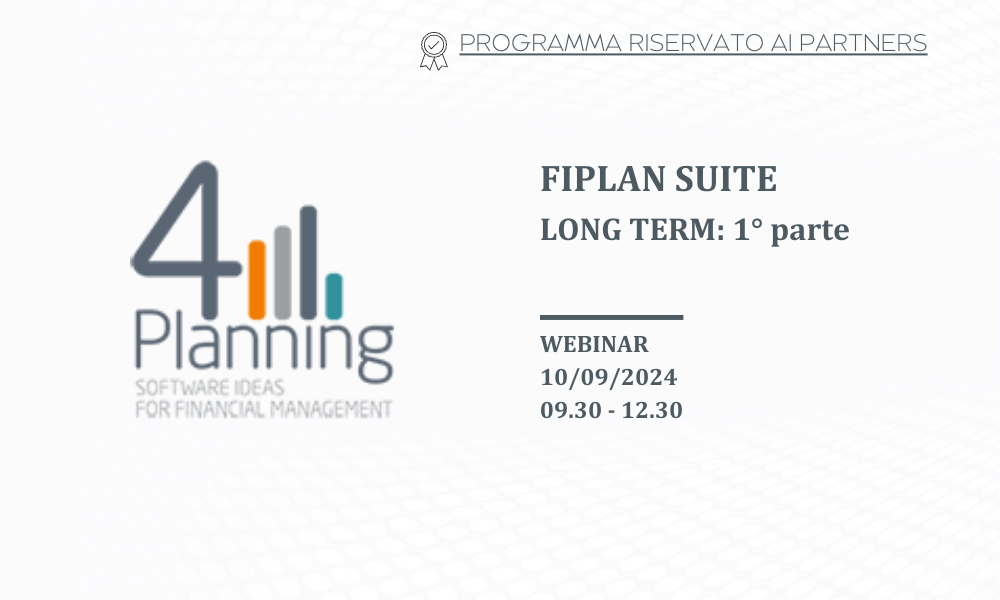 PROGRAMMA RISERVATO AI PARTNERS

4
Planning
SOFTWARE IDEAS
FOR FINANCIAL MANAGEMENT

FIPLAN SUITE
LONG TERM: 1° parte

WEBINAR
10/09/2024
09.30 - 12.30